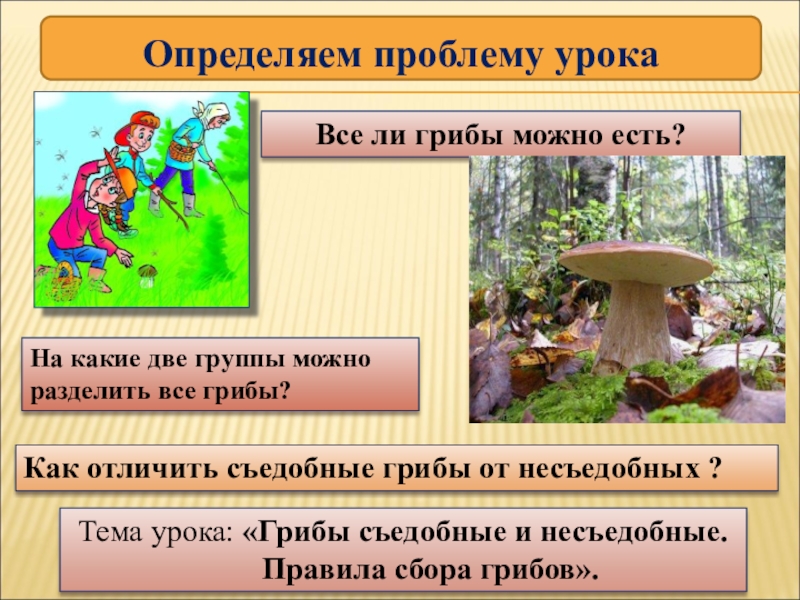 Определяем проблему урока

Все ли грибы можно есть?

На какие две группы можно разделить все грибы?

Как отличить съедобные грибы от несъедобных ?

Тема урока: «Грибы съедобные и несъедобные. Правила сбора грибов».